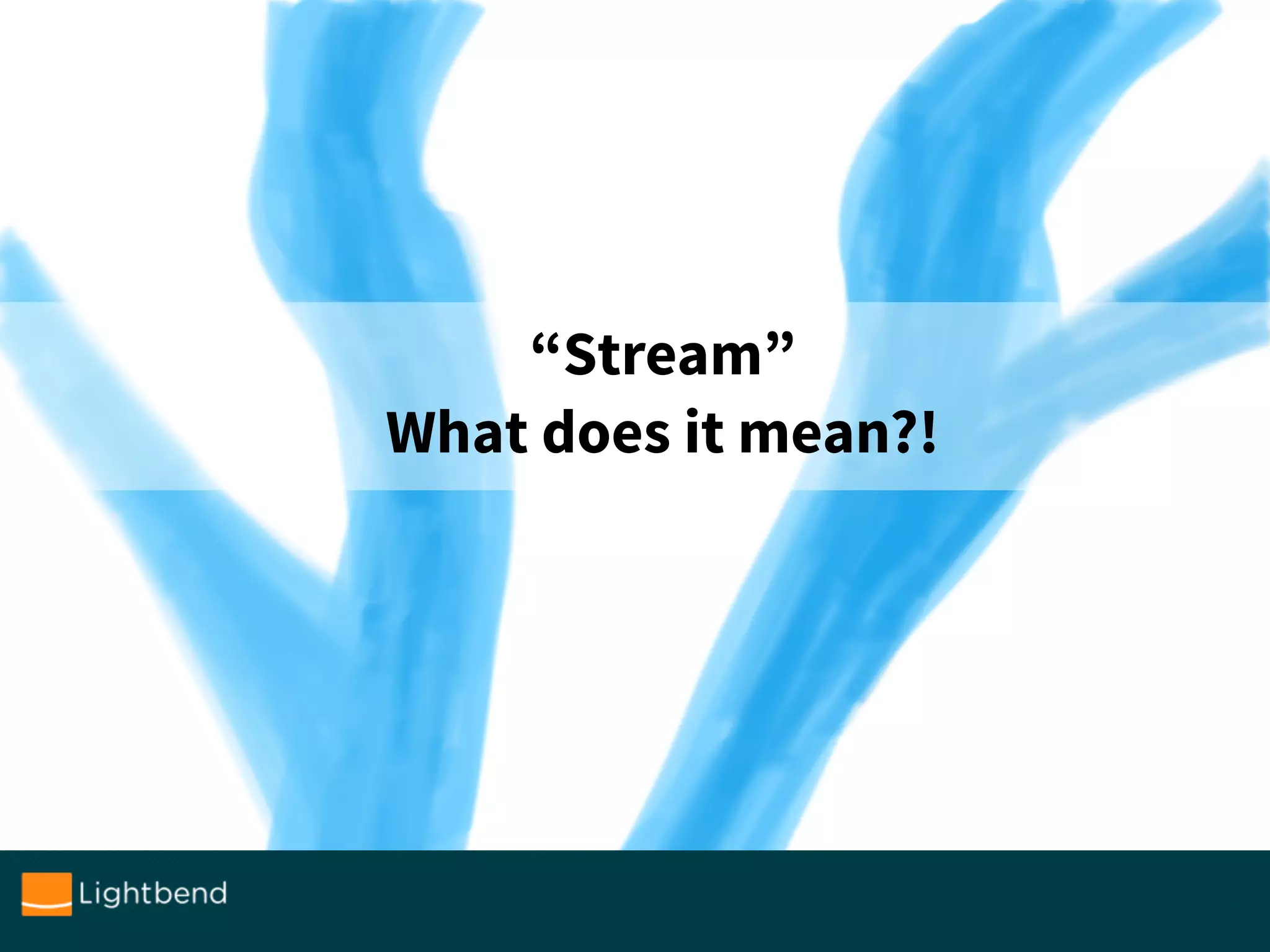 “Stream”
What does it mean?!

Lightbend